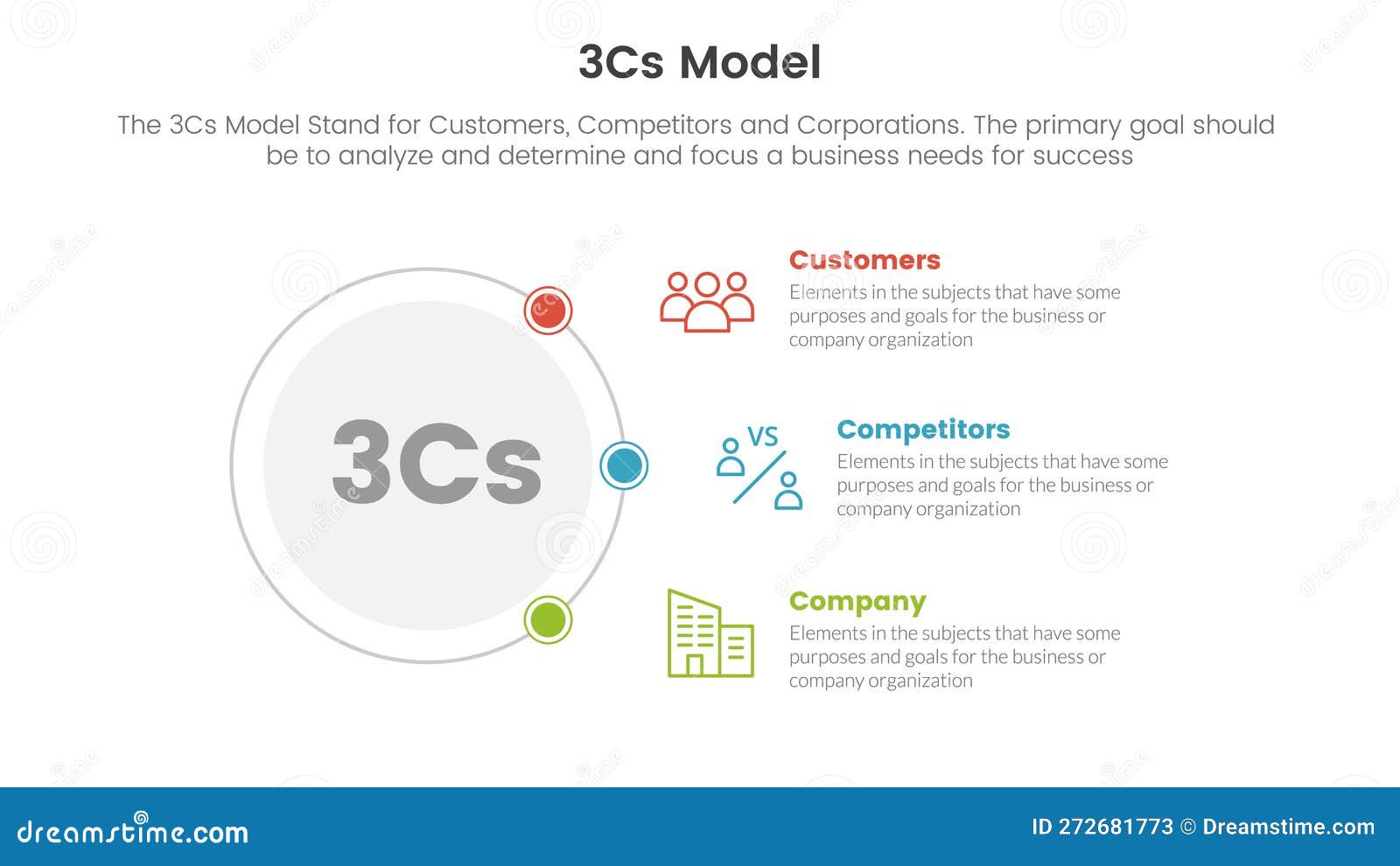 3Cs Model

The 3Cs Model Stand for Customers, Competitors and Corporations. The primary goal should be to analyze and determine and focus a business needs for success

3Cs

Customers
Elements in the subjects that have some purposes and goals for the business or company organization

VS

Competitors
Elements in the subjects that have some purposes and goals for the business or company organization

Company
Elements in the subjects that have some purposes and goals for the business or company organization

dreamstime.com

ID 272681773 © Dreamstime.com